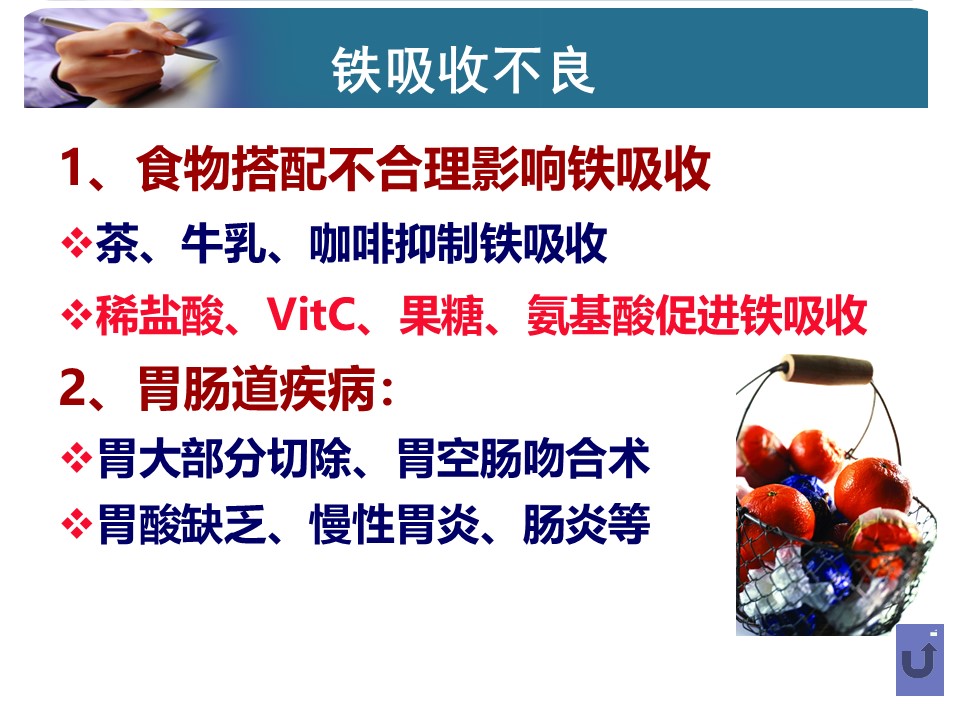 铁吸收不良

1、食物搭配不合理影响铁吸收

❖茶、牛乳、咖啡抑制铁吸收

❖稀盐酸、VitC、果糖、氨基酸促进铁吸收

2、胃肠道疾病：

❖胃大部分切除、胃空肠吻合术

❖胃酸缺乏、慢性胃炎、肠炎等